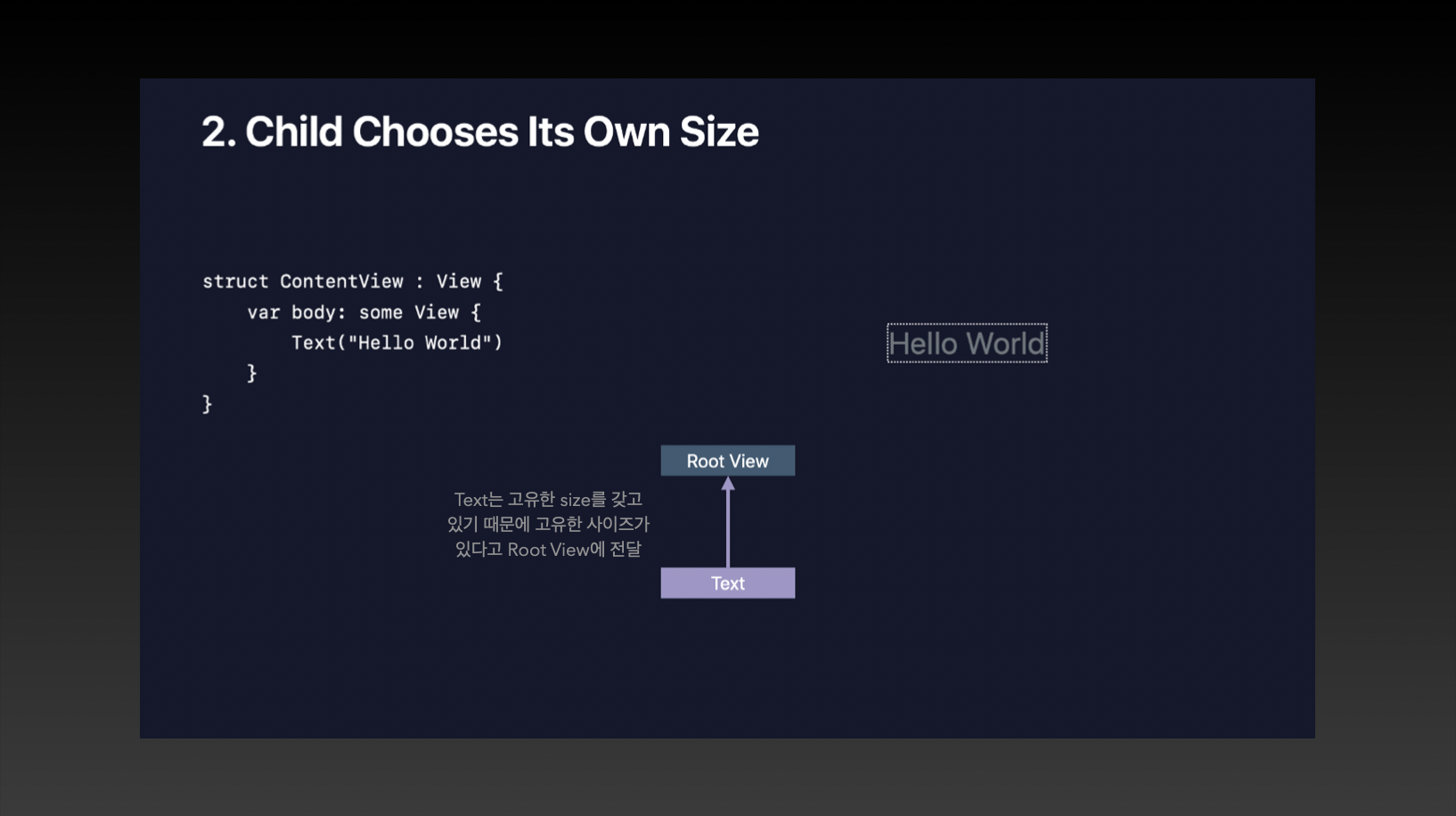 2. Child Chooses Its Own Size

struct ContentView : View {
    var body: some View {
        Text("Hello World")
    }
}

Hello World

Root View

Text는 고유한 size를 갖고 있기 때문에 고유한 사이즈가 있다고 Root View에 전달

Text